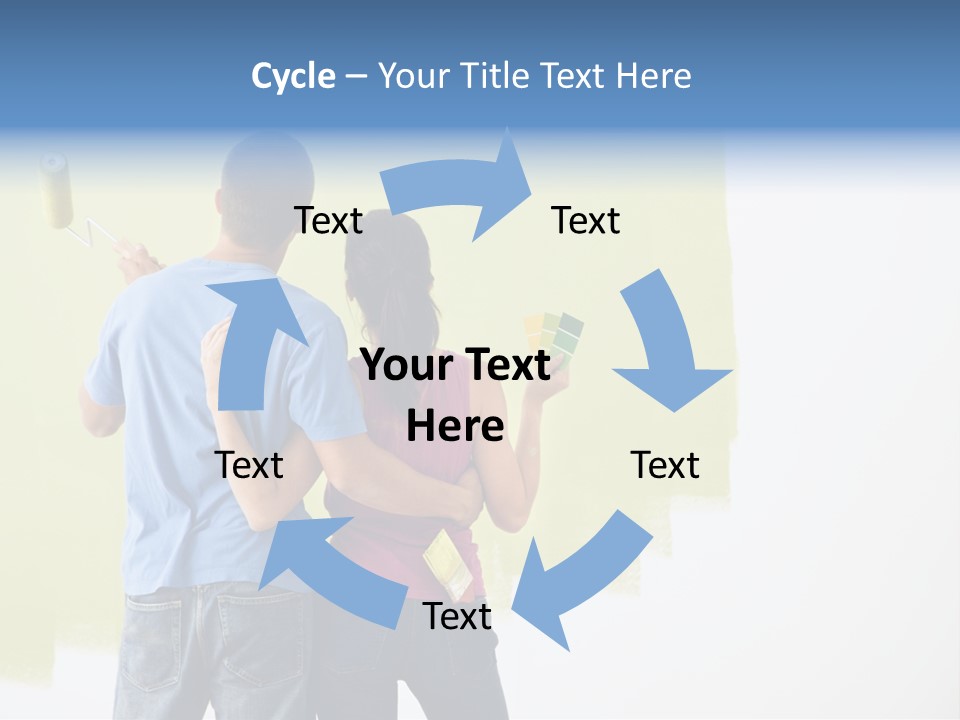 Cycle – Your Title Text Here

Text

Text

Your Text Here

Text

Text

Text